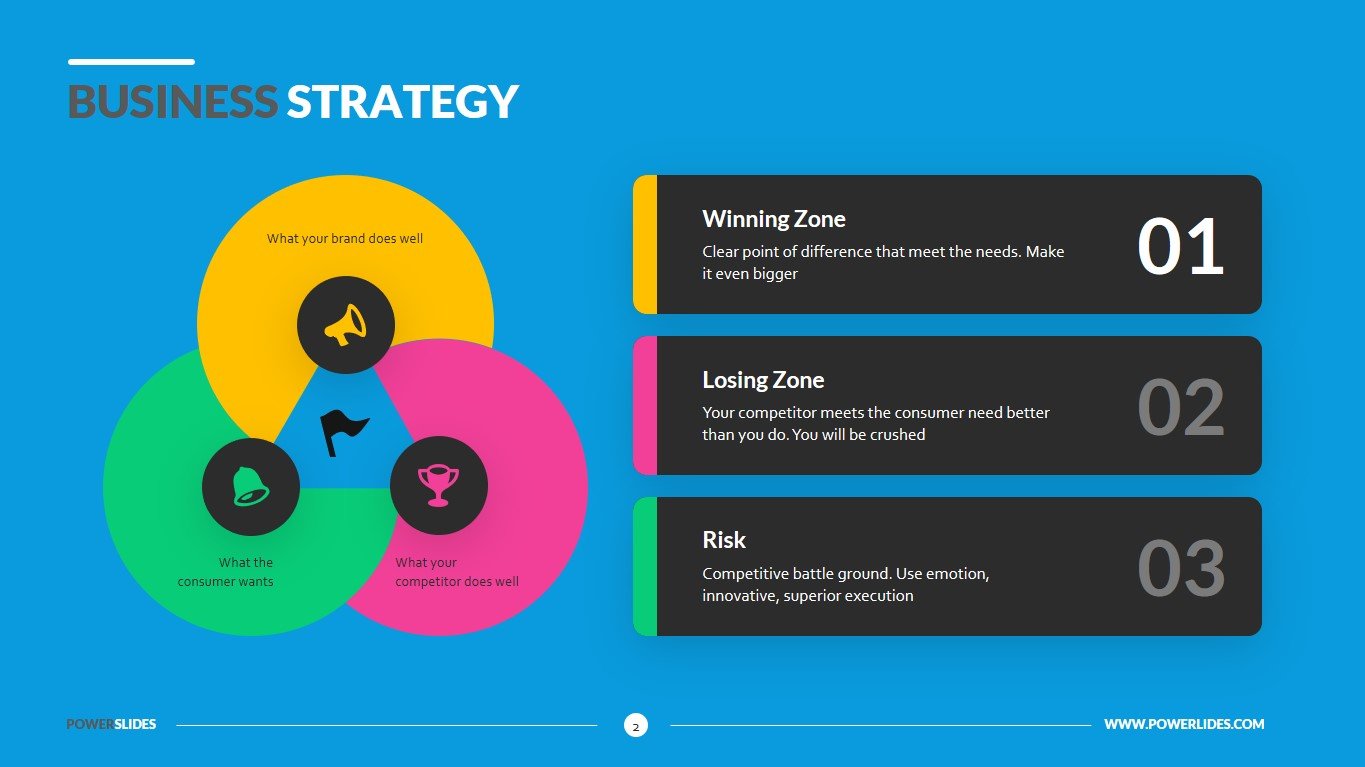 BUSINESS STRATEGY

What your brand does well

What the consumer wants

What your competitor does well

Winning Zone
Clear point of difference that meet the needs. Make it even bigger
01

Losing Zone
Your competitor meets the consumer need better than you do. You will be crushed
02

Risk
Competitive battle ground. Use emotion, innovative, superior execution
03

POWERSLIDES
2
WWW.POWERLIDES.COM